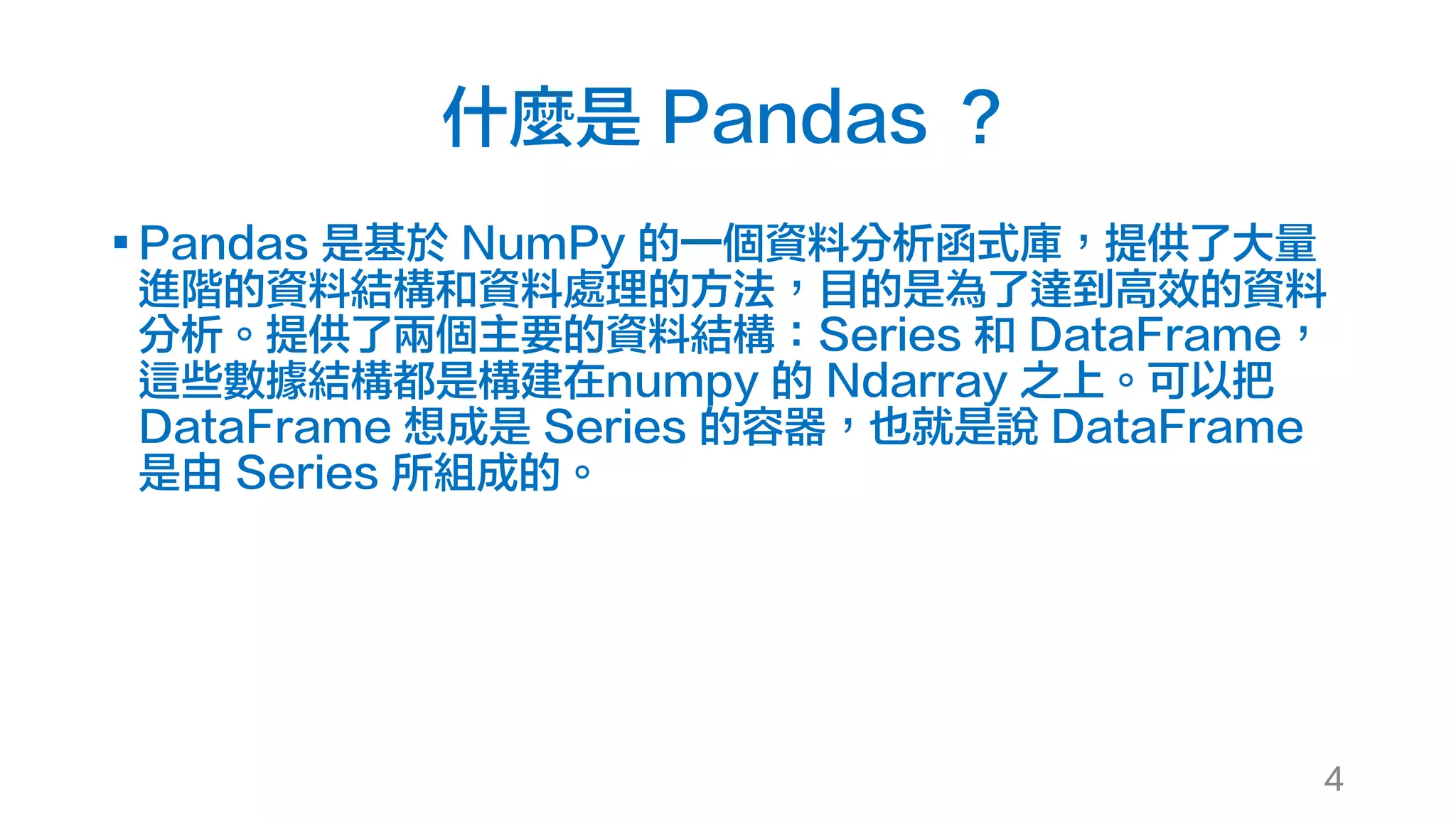 什麼是 Pandas ？

▪ Pandas 是基於 NumPy 的一個資料分析函式庫，提供了大量進階的資料結構和資料處理的方法，目的是為了達到高效的資料分析。提供了兩個主要的資料結構：Series 和 DataFrame，這些數據結構都是構建在numpy 的 Ndarray 之上。可以把 DataFrame 想成是 Series 的容器，也就是說 DataFrame 是由 Series 所組成的。

4